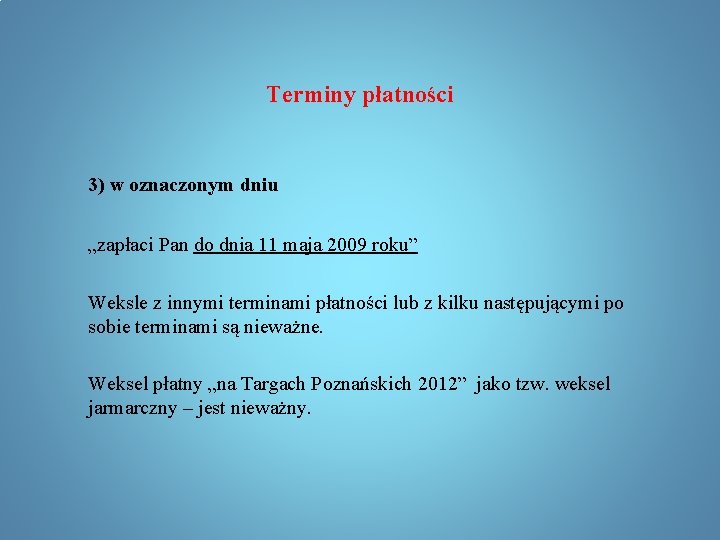 Terminy płatności

3) w oznaczonym dniu

„zapłaci Pan do dnia 11 maja 2009 roku”

Weksle z innymi terminami płatności lub z kilku następującymi po sobie terminami są nieważne.

Weksel płatny „na Targach Poznańskich 2012” jako tzw. weksel jarmarczny – jest nieważny.